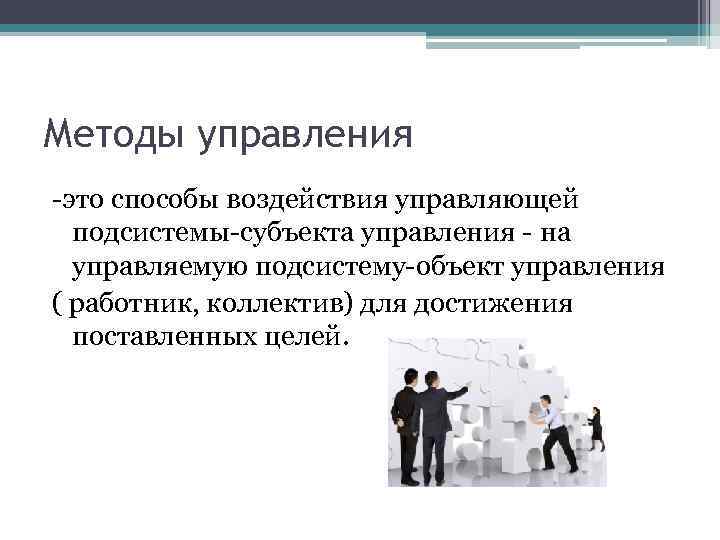 Методы управления

-это способы воздействия управляющей подсистемы-субъекта управления - на управляемую подсистему-объект управления

( работник, коллектив) для достижения поставленных целей.